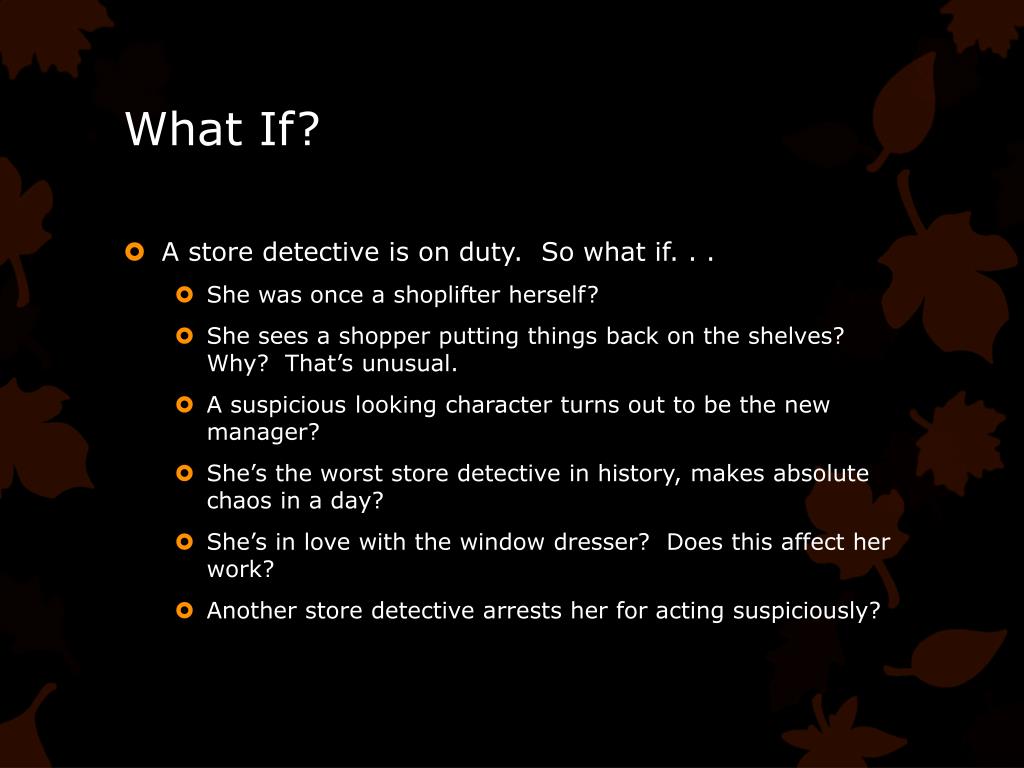 What If?

A store detective is on duty.  So what if. . .

She was once a shoplifter herself?

She sees a shopper putting things back on the shelves? Why?  That’s unusual.

A suspicious looking character turns out to be the new manager?

She’s the worst store detective in history, makes absolute chaos in a day?

She’s in love with the window dresser?  Does this affect her work?

Another store detective arrests her for acting suspiciously?